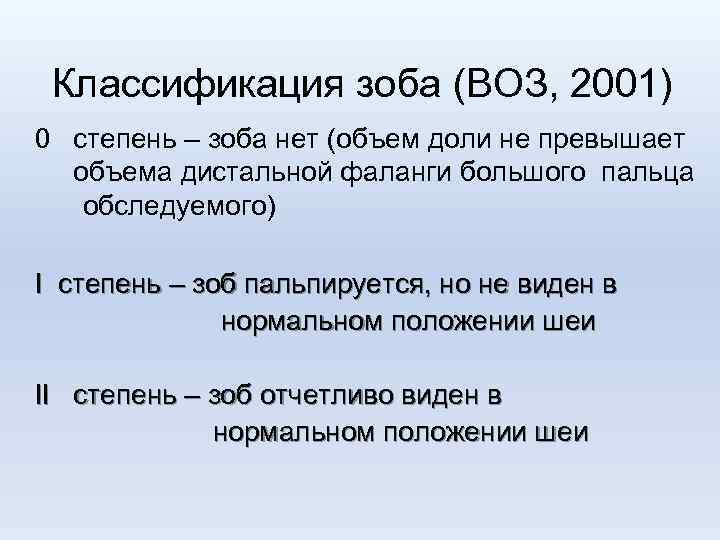 Классификация зоба (ВОЗ, 2001)

0 степень – зоба нет (объем доли не превышает объема дистальной фаланги большого пальца обследуемого)

I степень – зоб пальпируется, но не виден в нормальном положении шеи

II степень – зоб отчетливо виден в нормальном положении шеи